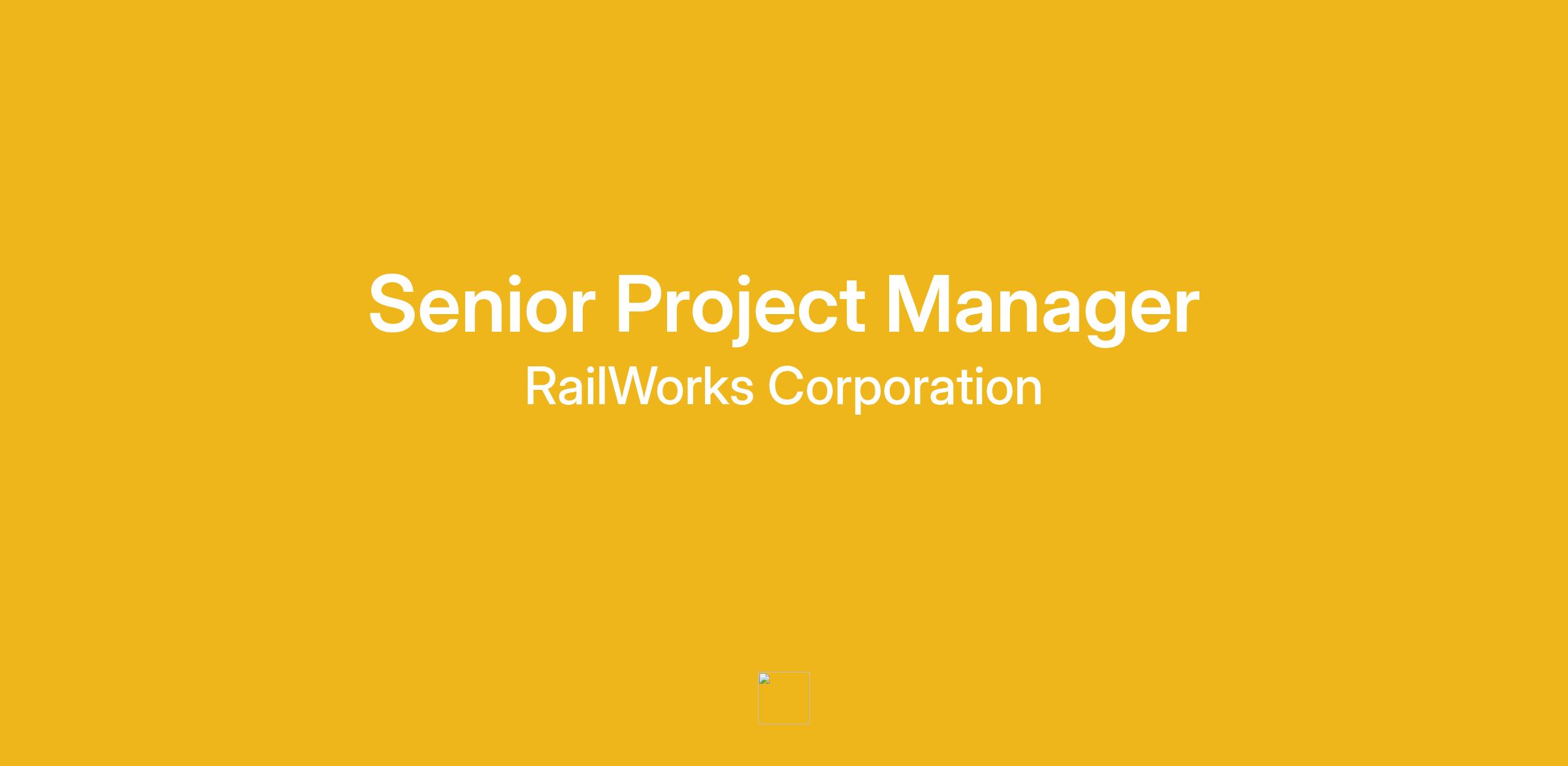 Senior Project Manager
RailWorks Corporation